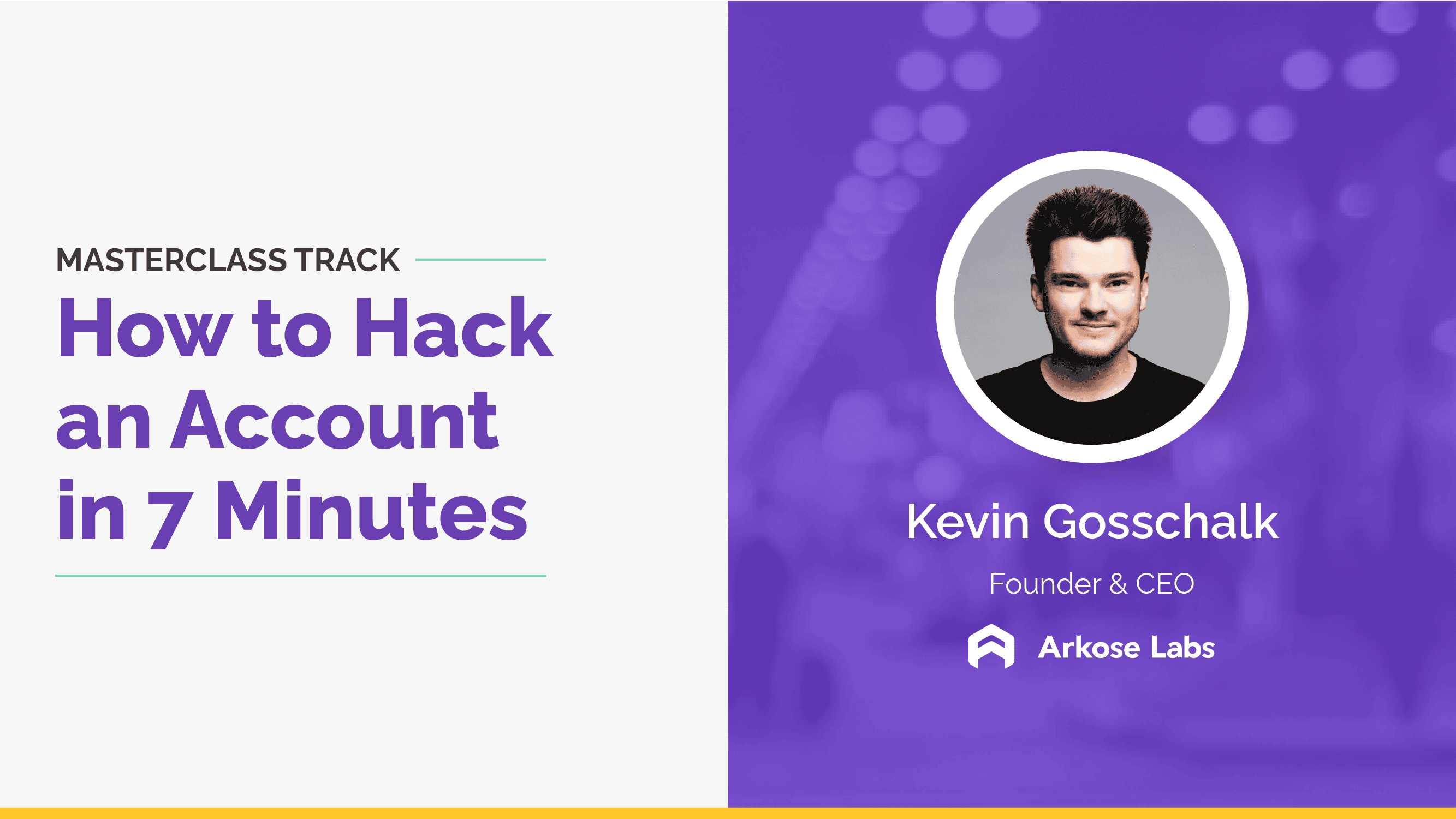 MASTERCLASS TRACK

How to Hack an Account in 7 Minutes

Kevin Gosschalk

Founder & CEO

Arkose Labs